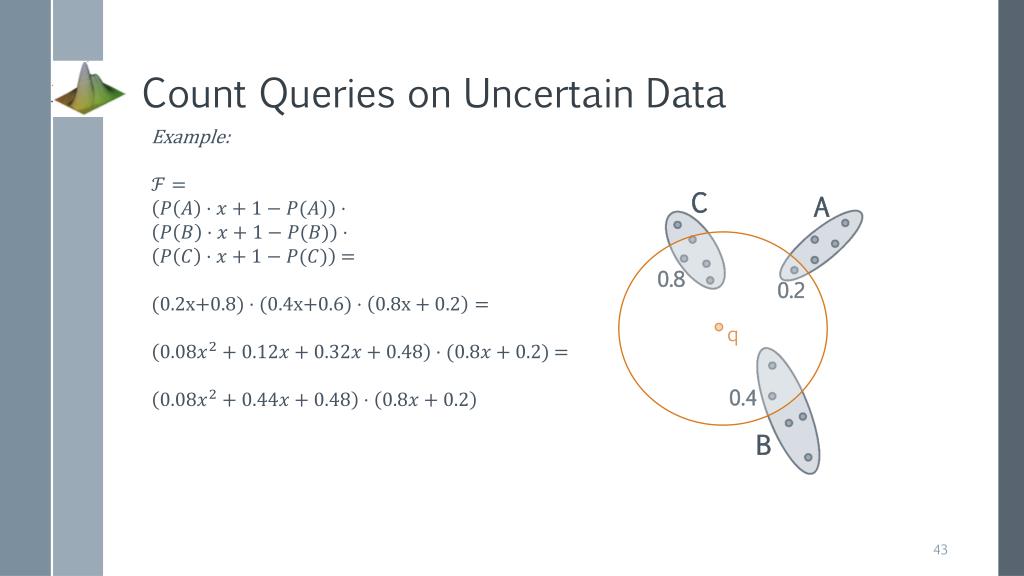 Count Queries on Uncertain Data

Example:

$\mathcal{F} =$
$(P(A) \cdot x + 1 - P(A)) \cdot$
$(P(B) \cdot x + 1 - P(B)) \cdot$
$(P(C) \cdot x + 1 - P(C)) =$

$(0.2x+0.8) \cdot (0.4x+0.6) \cdot (0.8x + 0.2) =$

$(0.08x^2 + 0.12x + 0.32x + 0.48) \cdot (0.8x + 0.2) =$

$(0.08x^2 + 0.44x + 0.48) \cdot (0.8x + 0.2)$

C
A
0.8
0.2
q
0.4
B

43